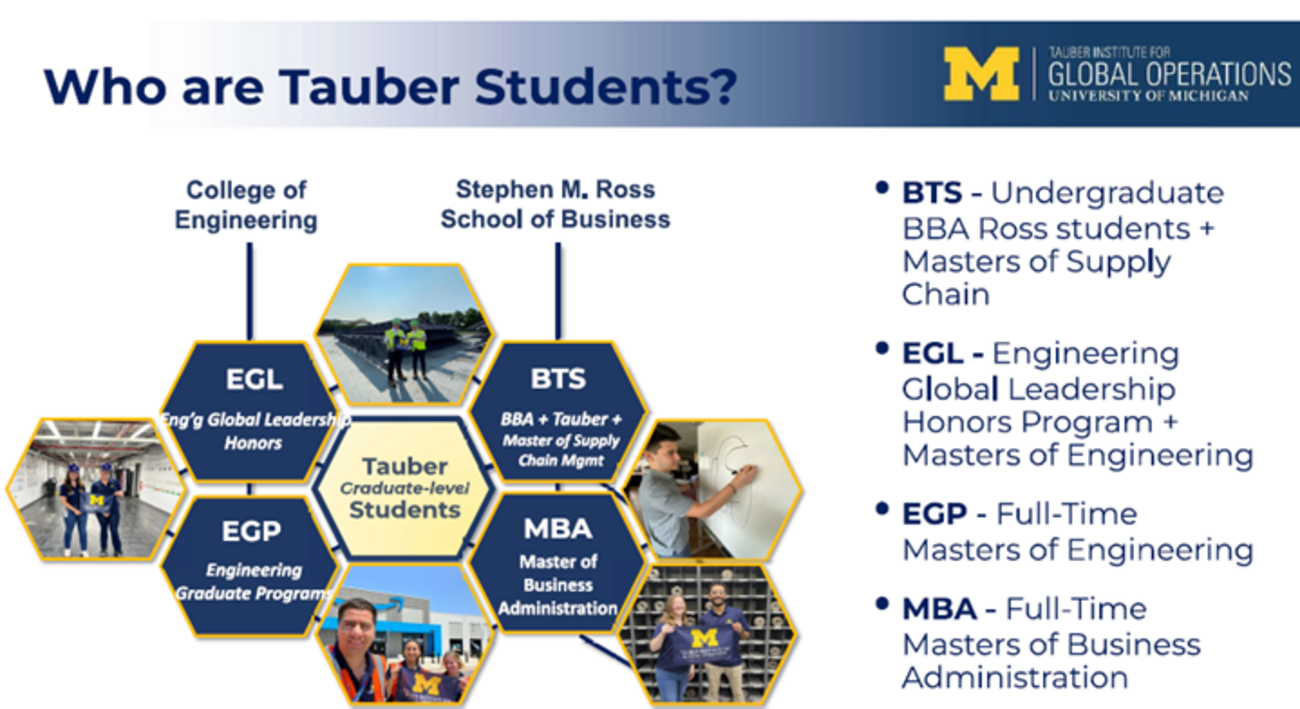 Who are Tauber Students?

M TAUBER INSTITUTE FOR GLOBAL OPERATIONS UNIVERSITY OF MICHIGAN

College of Engineering

Stephen M. Ross School of Business

EGL
Eng'g Global Leadership Honors

BTS
BBA + Tauber + Master of Supply Chain Mgmt

Tauber Graduate-level Students

EGP
Engineering Graduate Programs

MBA
Master of Business Administration

M

M

M

• BTS - Undergraduate BBA Ross students + Masters of Supply Chain

• EGL - Engineering Global Leadership Honors Program + Masters of Engineering

• EGP - Full-Time Masters of Engineering

• MBA - Full-Time Masters of Business Administration